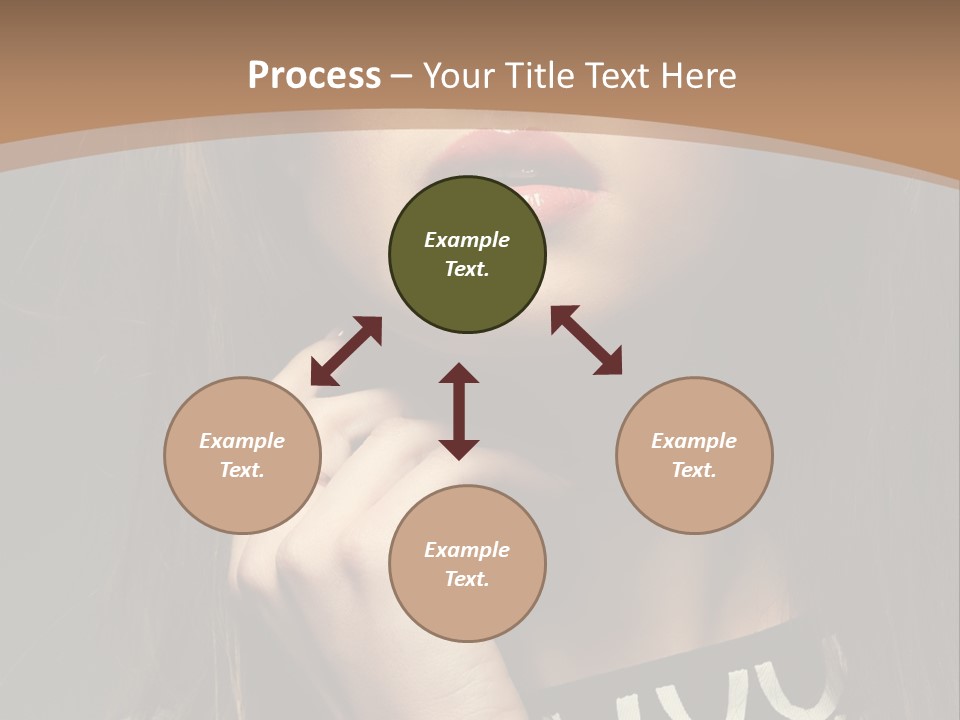 Process – Your Title Text Here

Example Text.

Example Text.

Example Text.

Example Text.